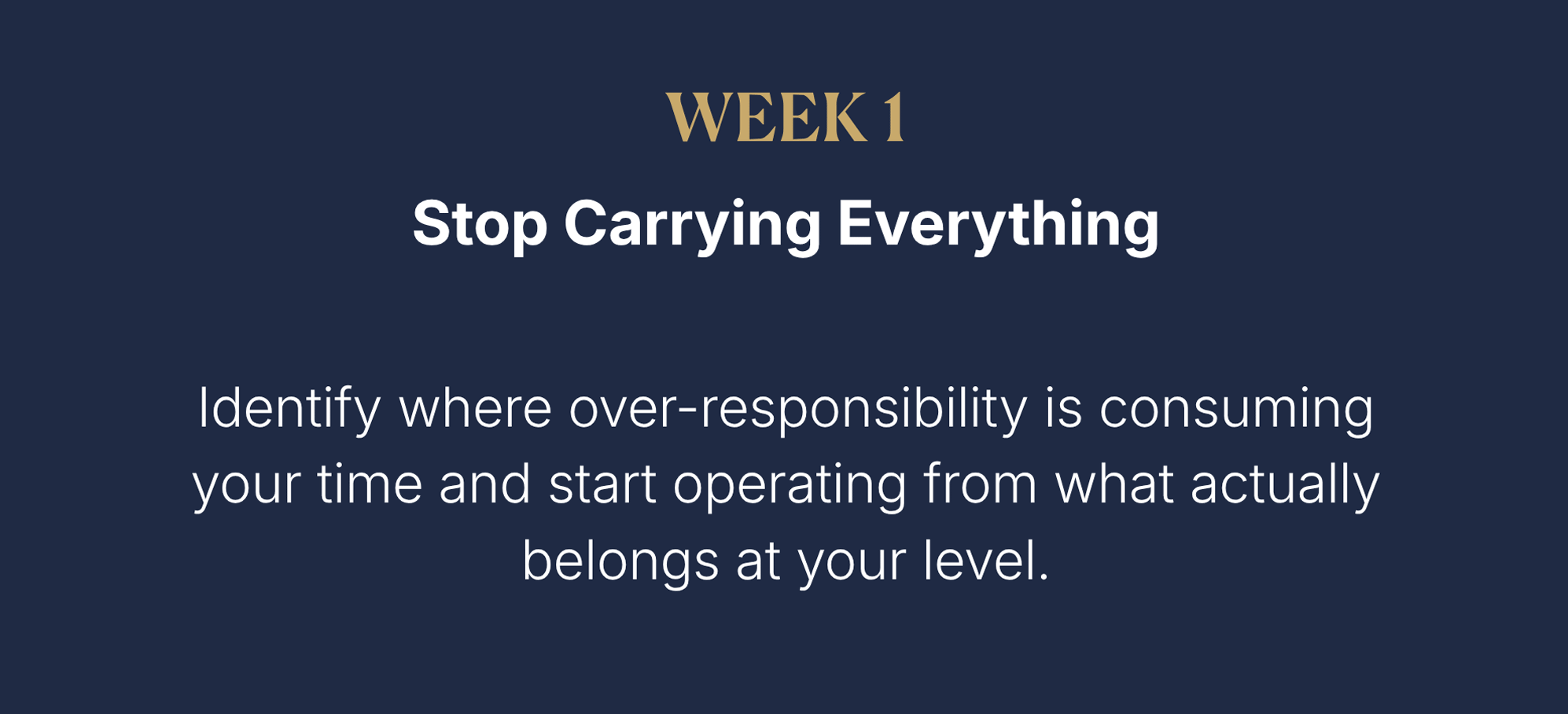 WEEK 1

Stop Carrying Everything

Identify where over-responsibility is consuming your time and start operating from what actually belongs at your level.